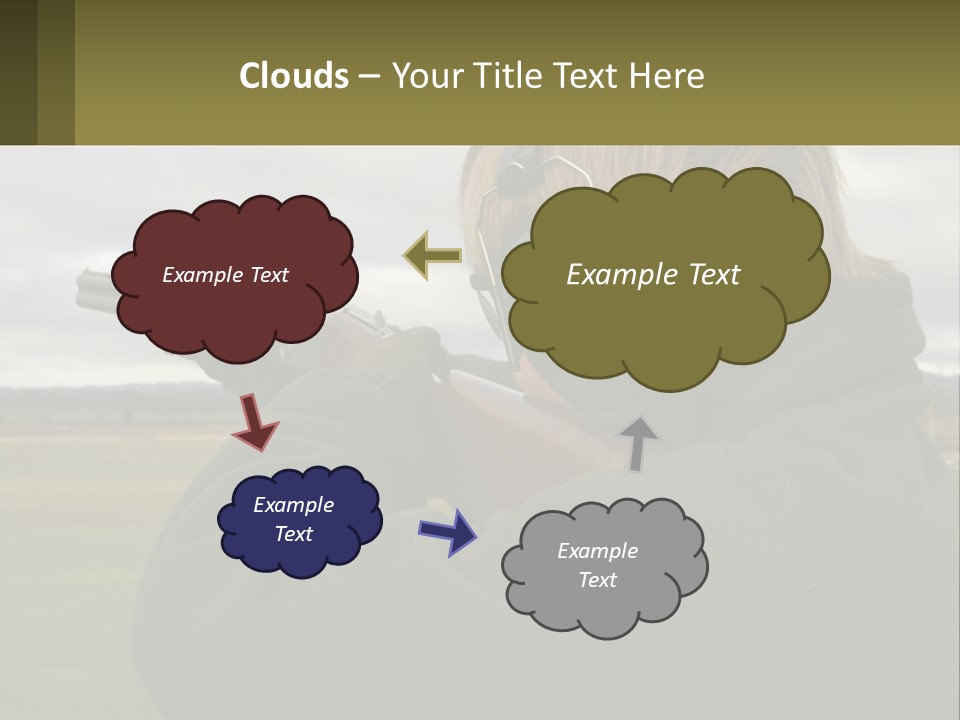 Clouds – Your Title Text Here

Example Text

Example Text

Example Text

Example Text